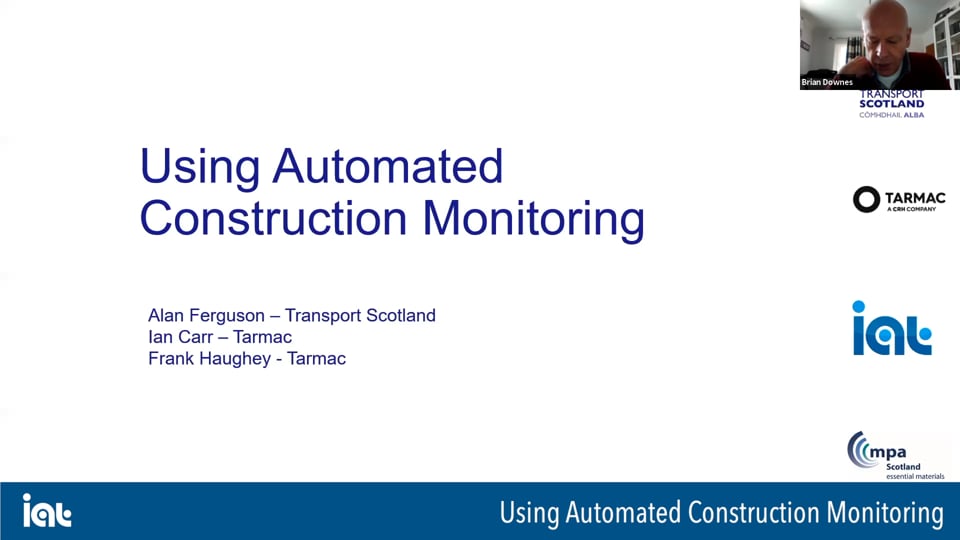 Brian Downes

TRANSPORT SCOTLAND
COMHDHAIL ALBA

Using Automated Construction Monitoring

TARMAC
A CRH COMPANY

Alan Ferguson – Transport Scotland
Ian Carr – Tarmac
Frank Haughey - Tarmac

iat

mpa
Scotland
essential materials

iat

Using Automated Construction Monitoring